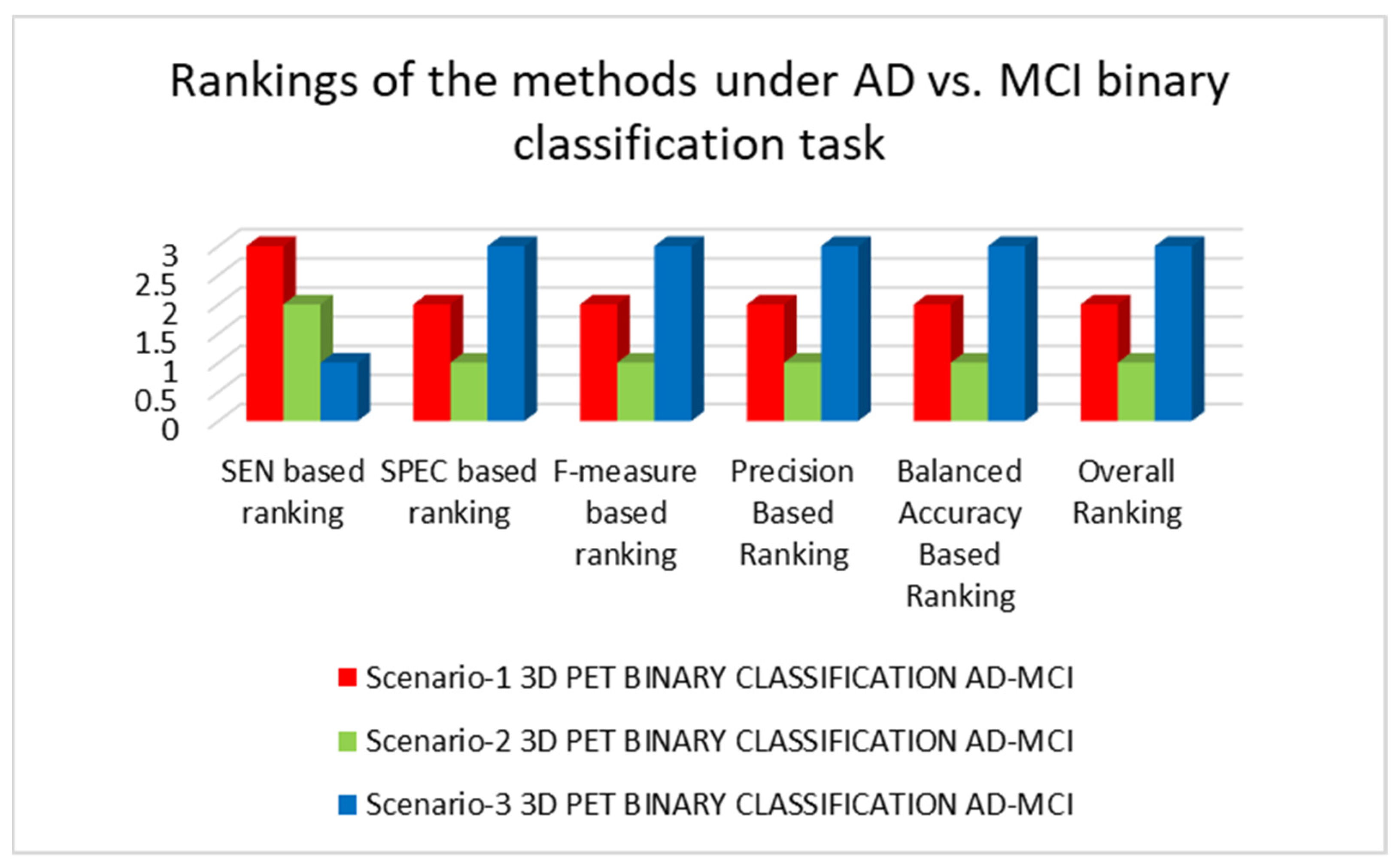 Rankings of the methods under AD vs. MCI binary classification task

3
2.5
2
1.5
1
0.5
0

SEN based ranking
SPEC based ranking
F-measure based ranking
Precision Based Ranking
Balanced Accuracy Based Ranking
Overall Ranking

Scenario-1 3D PET BINARY CLASSIFICATION AD-MCI
Scenario-2 3D PET BINARY CLASSIFICATION AD-MCI
Scenario-3 3D PET BINARY CLASSIFICATION AD-MCI